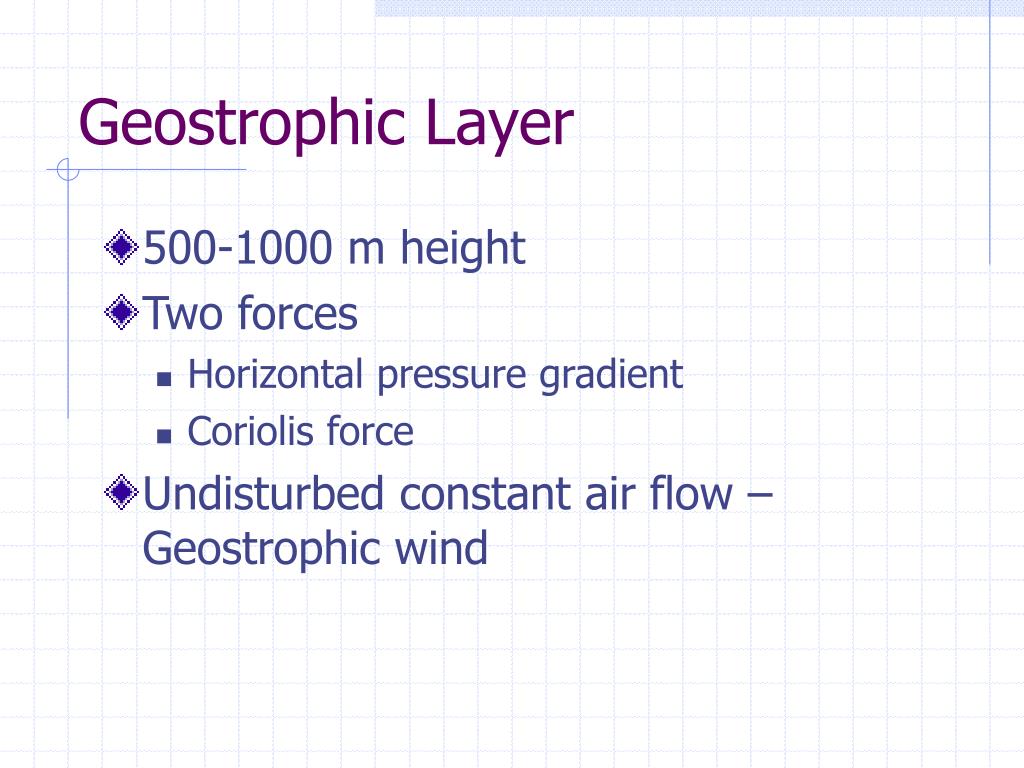 Geostrophic Layer

500-1000 m height

Two forces

Horizontal pressure gradient

Coriolis force

Undisturbed constant air flow – Geostrophic wind